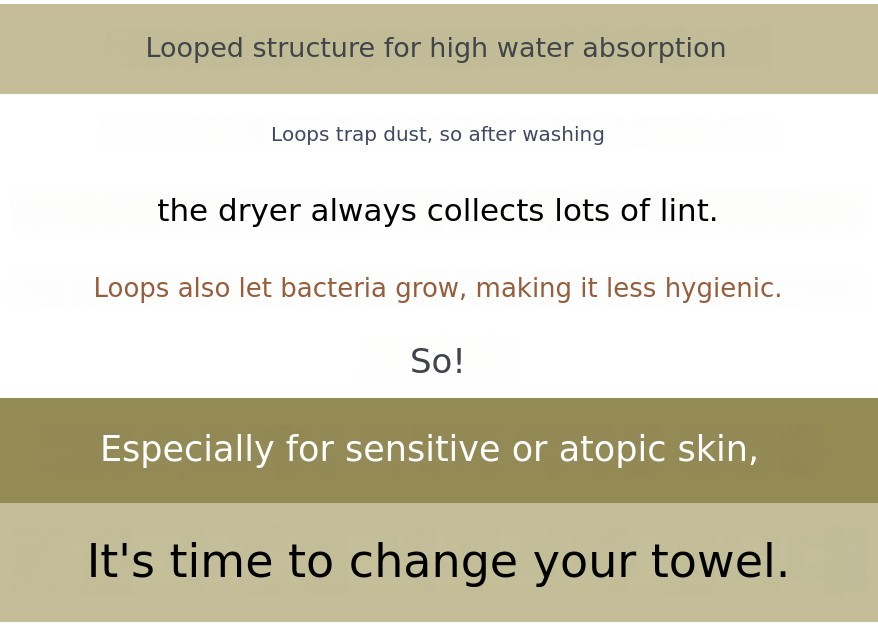 Looped structure for high water absorption

Loops trap dust, so after washing

the dryer always collects lots of lint.

Loops also let bacteria grow, making it less hygienic.

So!

Especially for sensitive or atopic skin,

It's time to change your towel.